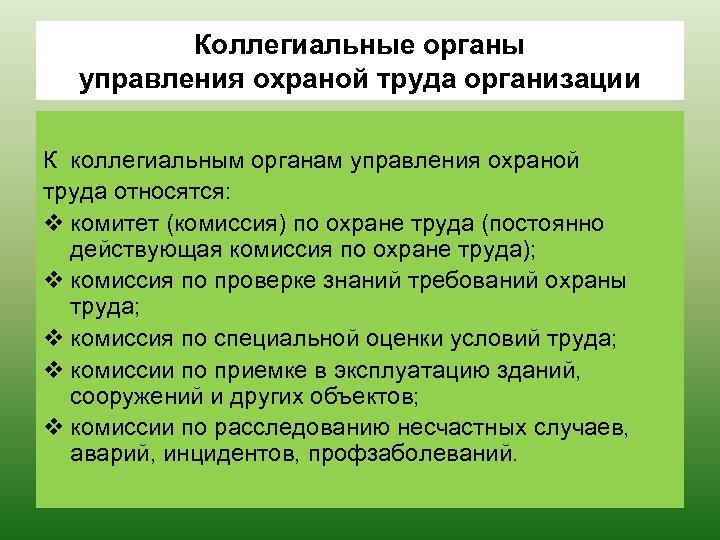 Коллегиальные органы управления охраной труда организации

К коллегиальным органам управления охраной труда относятся:

❖ комитет (комиссия) по охране труда (постоянно действующая комиссия по охране труда);
❖ комиссия по проверке знаний требований охраны труда;
❖ комиссия по специальной оценки условий труда;
❖ комиссии по приемке в эксплуатацию зданий, сооружений и других объектов;
❖ комиссии по расследованию несчастных случаев, аварий, инцидентов, профзаболеваний.